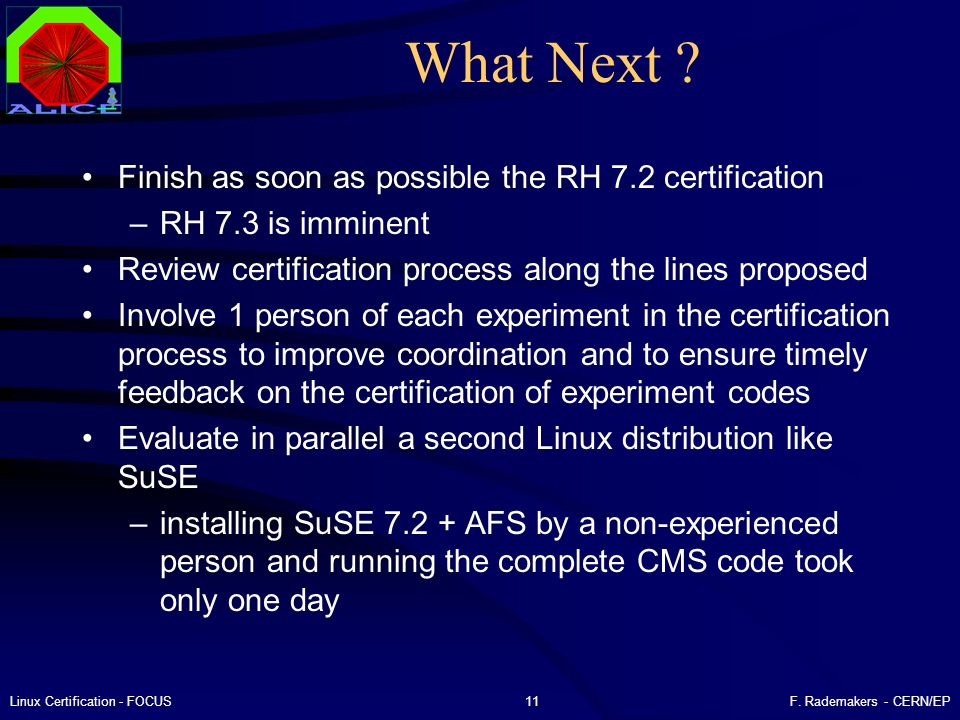 ALICE

What Next ?

• Finish as soon as possible the RH 7.2 certification
  – RH 7.3 is imminent
• Review certification process along the lines proposed
• Involve 1 person of each experiment in the certification process to improve coordination and to ensure timely feedback on the certification of experiment codes
• Evaluate in parallel a second Linux distribution like SuSE
  – installing SuSE 7.2 + AFS by a non-experienced person and running the complete CMS code took only one day

Linux Certification - FOCUS 11 F. Rademakers - CERN/EP